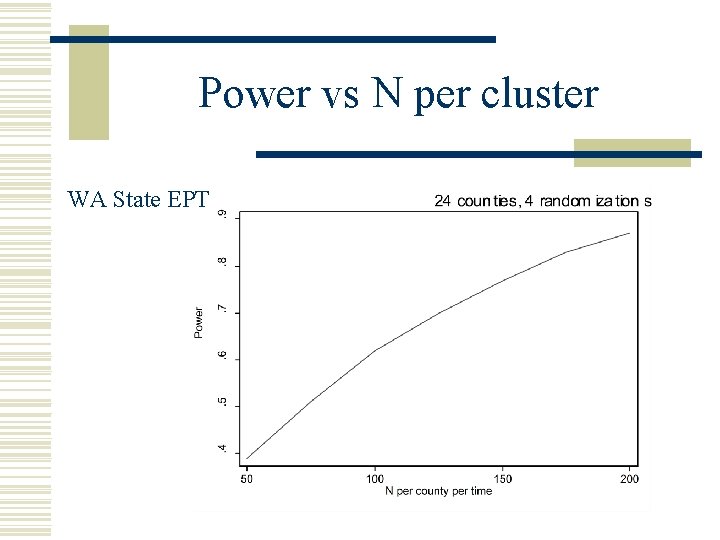 Power vs N per cluster

WA State EPT

24 counties, 4 randomizations

Power

.9
.8
.7
.6
.5
.4

50
100
150
200

N per county per time